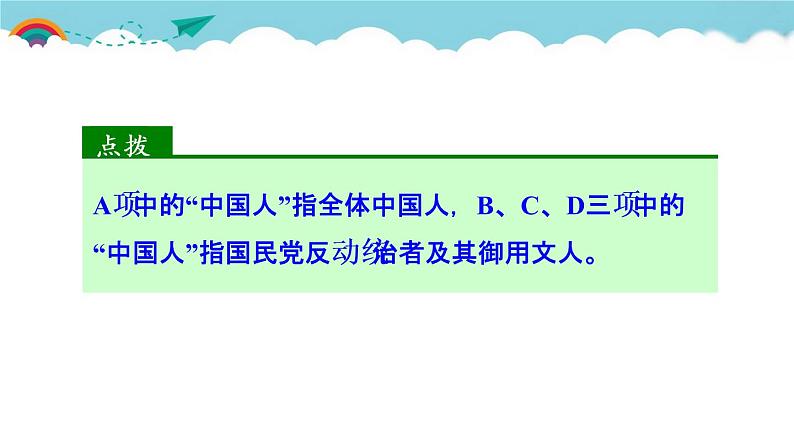 点拨

A项中的“中国人”指全体中国人，B、C、D三项中的“中国人”指国民党反动统治者及其御用文人。